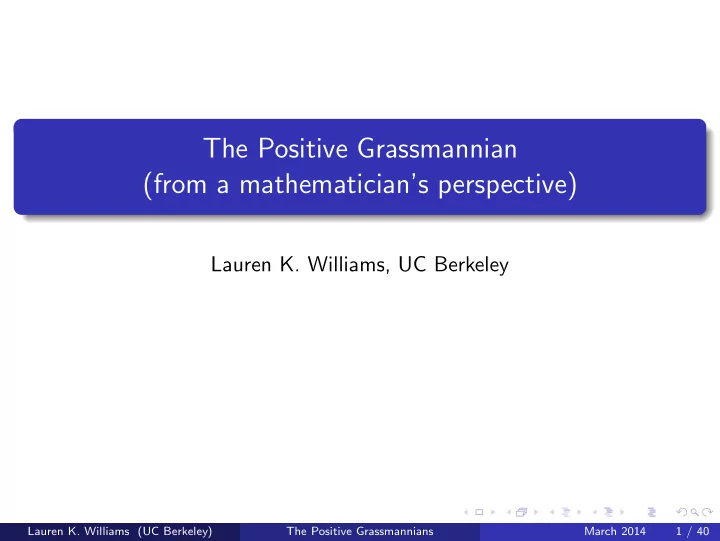 The Positive Grassmannian
(from a mathematician's perspective)

Lauren K. Williams, UC Berkeley

Lauren K. Williams (UC Berkeley) The Positive Grassmannians March 2014 1 / 40